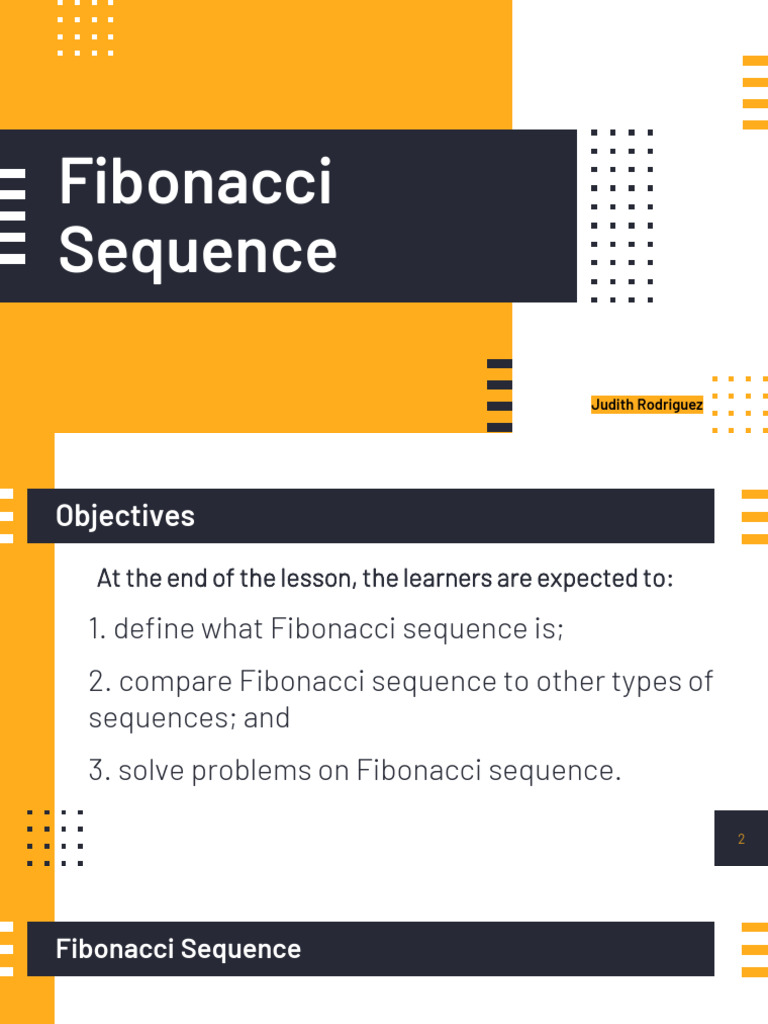 Fibonacci Sequence

Judith Rodriguez

Objectives

At the end of the lesson, the learners are expected to:

1. define what Fibonacci sequence is;

2. compare Fibonacci sequence to other types of sequences; and

3. solve problems on Fibonacci sequence.

2

Fibonacci Sequence